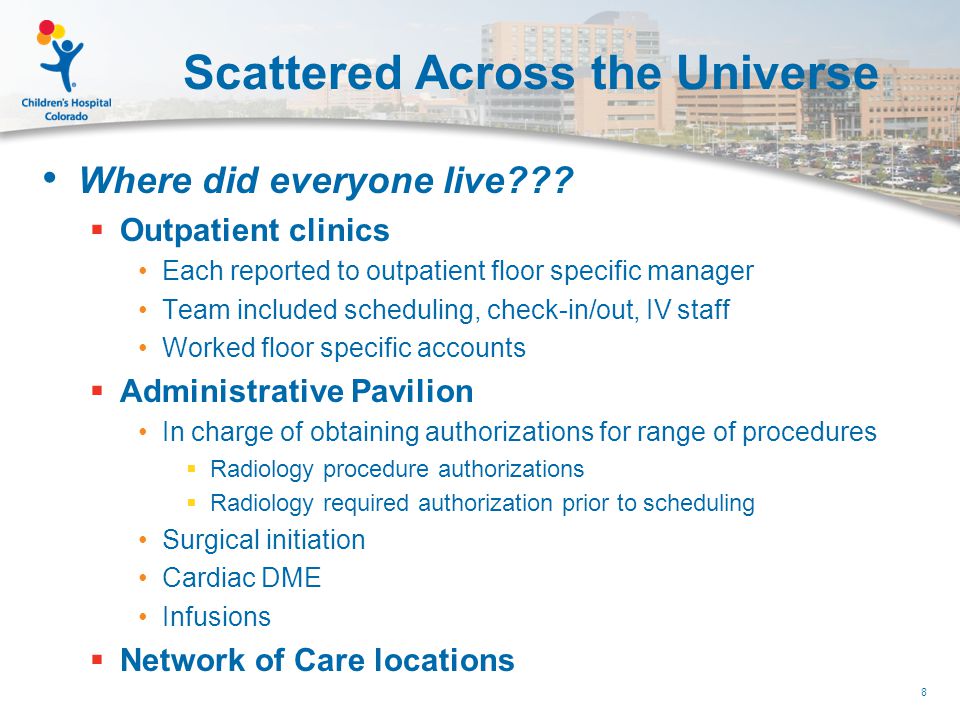 Children's Hospital Colorado

Scattered Across the Universe

• Where did everyone live???
  ▪ Outpatient clinics
    • Each reported to outpatient floor specific manager
    • Team included scheduling, check-in/out, IV staff
    • Worked floor specific accounts
  ▪ Administrative Pavilion
    • In charge of obtaining authorizations for range of procedures
      ▪ Radiology procedure authorizations
      ▪ Radiology required authorization prior to scheduling
    • Surgical initiation
    • Cardiac DME
    • Infusions
  ▪ Network of Care locations

8